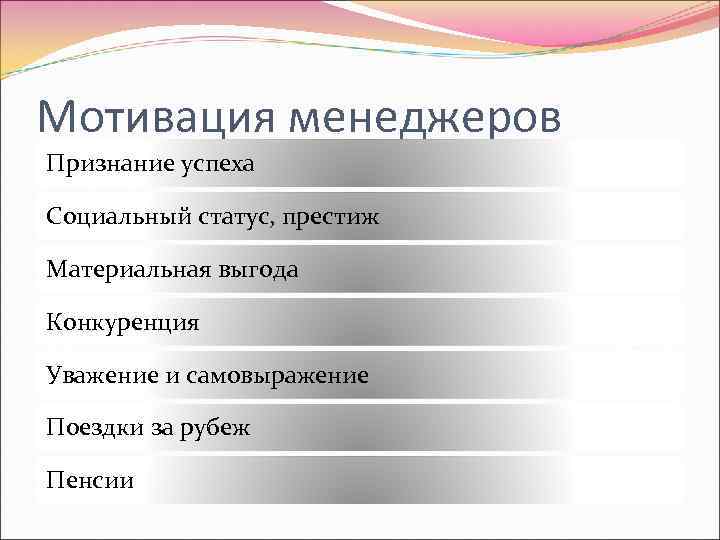 Мотивация менеджеров

Признание успеха

Социальный статус, престиж

Материальная выгода

Конкуренция

Уважение и самовыражение

Поездки за рубеж

Пенсии